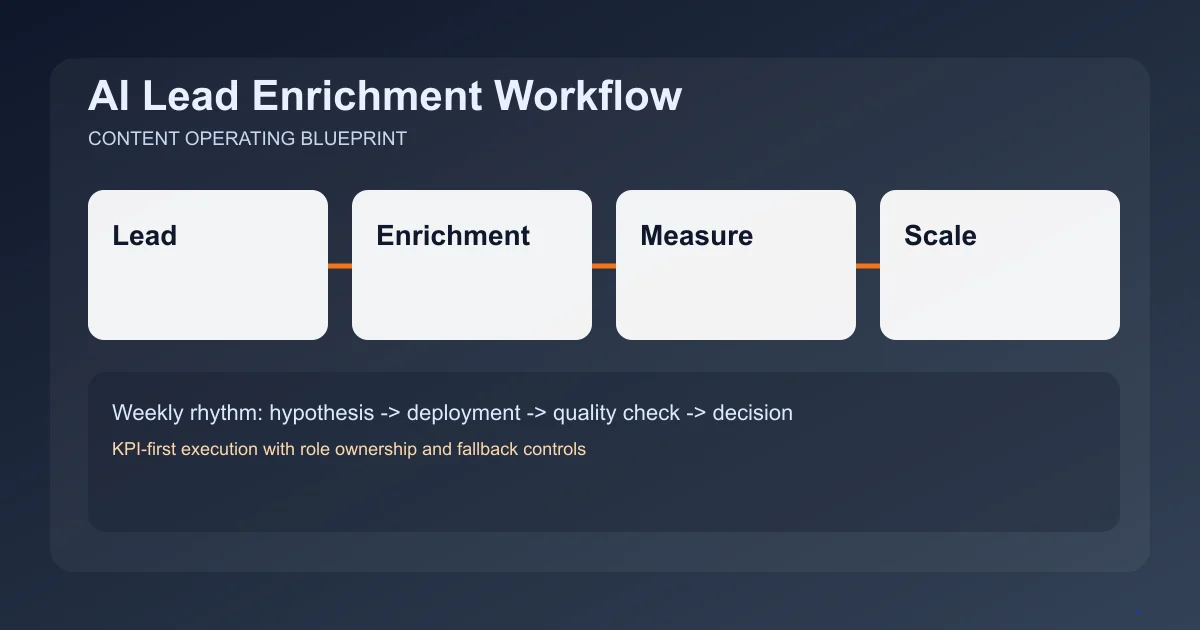 AI Lead Enrichment Workflow

CONTENT OPERATING BLUEPRINT

Lead

Enrichment

Measure

Scale

Weekly rhythm: hypothesis -> deployment -> quality check -> decision

KPI-first execution with role ownership and fallback controls